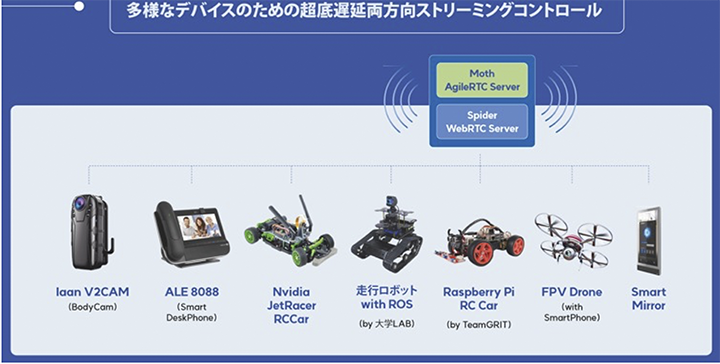 多様なデバイスのための超底遅延両方向ストリーミングコントロール

Moth
AgileRTC Server

Spider
WebRTC Server

Iaan V2CAM
(BodyCam)

ALE 8088
(Smart DeskPhone)

Nvidia JetRacer RCCar

走行ロボット with ROS
(by 大学LAB)

Raspberry Pi RC Car
(by TeamGRIT)

FPV Drone
(with SmartPhone)

Smart Mirror